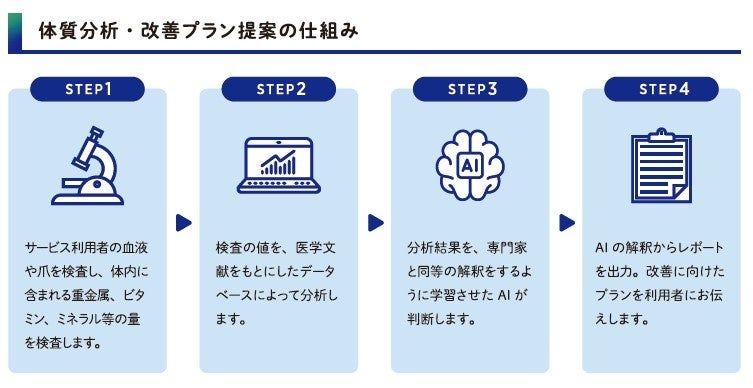 体質分析・改善プラン提案の仕組み

STEP1

サービス利用者の血液や爪を検査し、体内に含まれる重金属、ビタミン、ミネラル等の量を検査します。

STEP2

検査の値を、医学文献をもとにしたデータベースによって分析します。

STEP3

AI

分析結果を、専門家と同等の解釈をするように学習させた AI が判断します。

STEP4

AI の解釈からレポートを出力。改善に向けたプランを利用者にお伝えします。